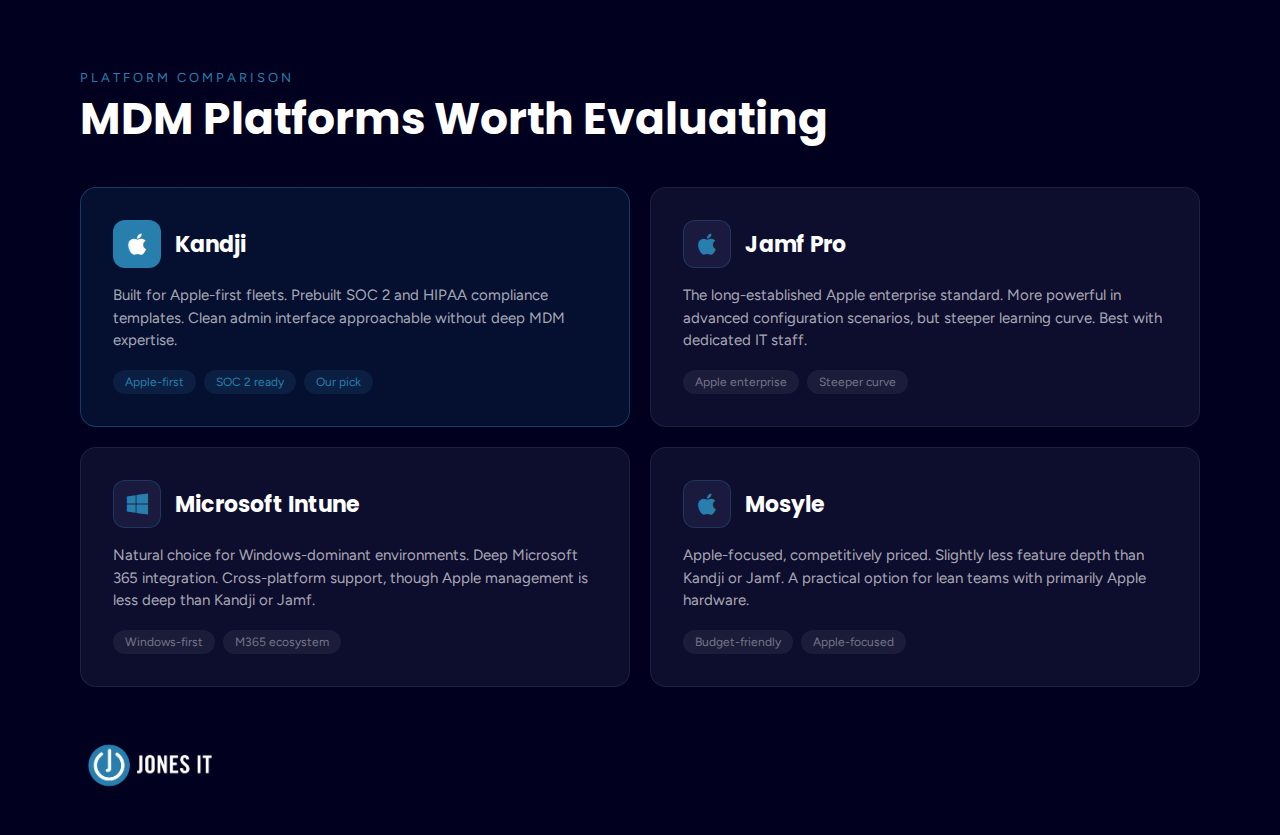 PLATFORM COMPARISON

MDM Platforms Worth Evaluating

Kandji

Built for Apple-first fleets. Prebuilt SOC 2 and HIPAA compliance templates. Clean admin interface approachable without deep MDM expertise.

Apple-first SOC 2 ready Our pick

Jamf Pro

The long-established Apple enterprise standard. More powerful in advanced configuration scenarios, but steeper learning curve. Best with dedicated IT staff.

Apple enterprise Steeper curve

Microsoft Intune

Natural choice for Windows-dominant environments. Deep Microsoft 365 integration. Cross-platform support, though Apple management is less deep than Kandji or Jamf.

Windows-first M365 ecosystem

Mosyle

Apple-focused, competitively priced. Slightly less feature depth than Kandji or Jamf. A practical option for lean teams with primarily Apple hardware.

Budget-friendly Apple-focused

JONES IT